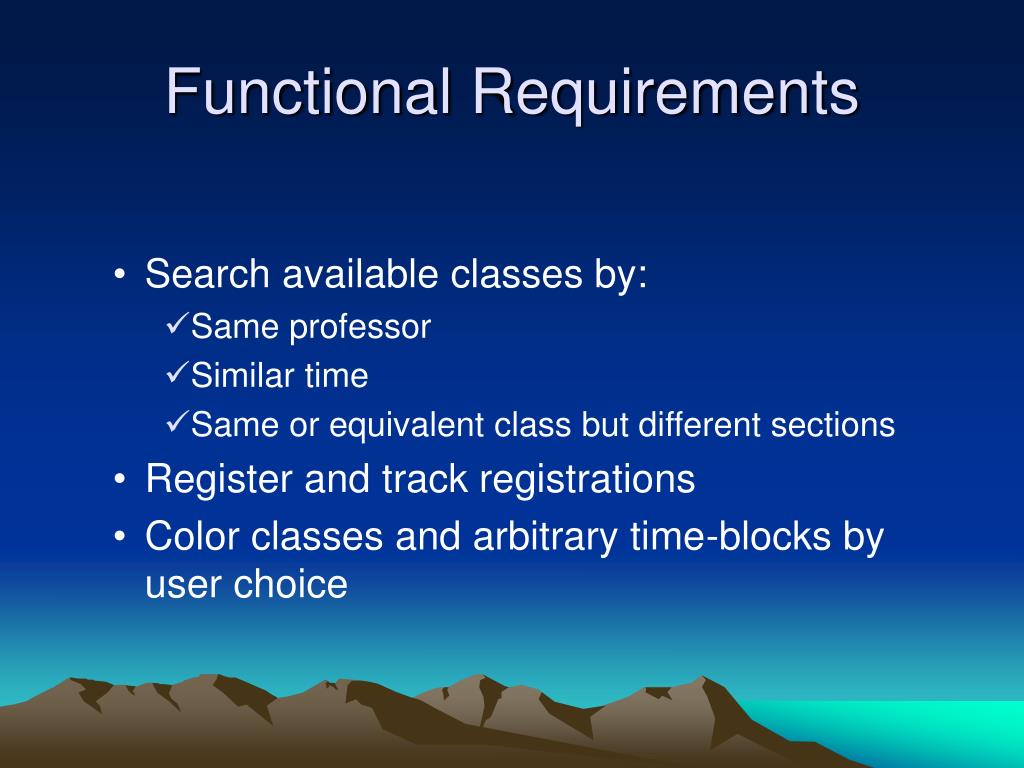 Functional Requirements

• Search available classes by:
✓Same professor
✓Similar time
✓Same or equivalent class but different sections
• Register and track registrations
• Color classes and arbitrary time-blocks by user choice